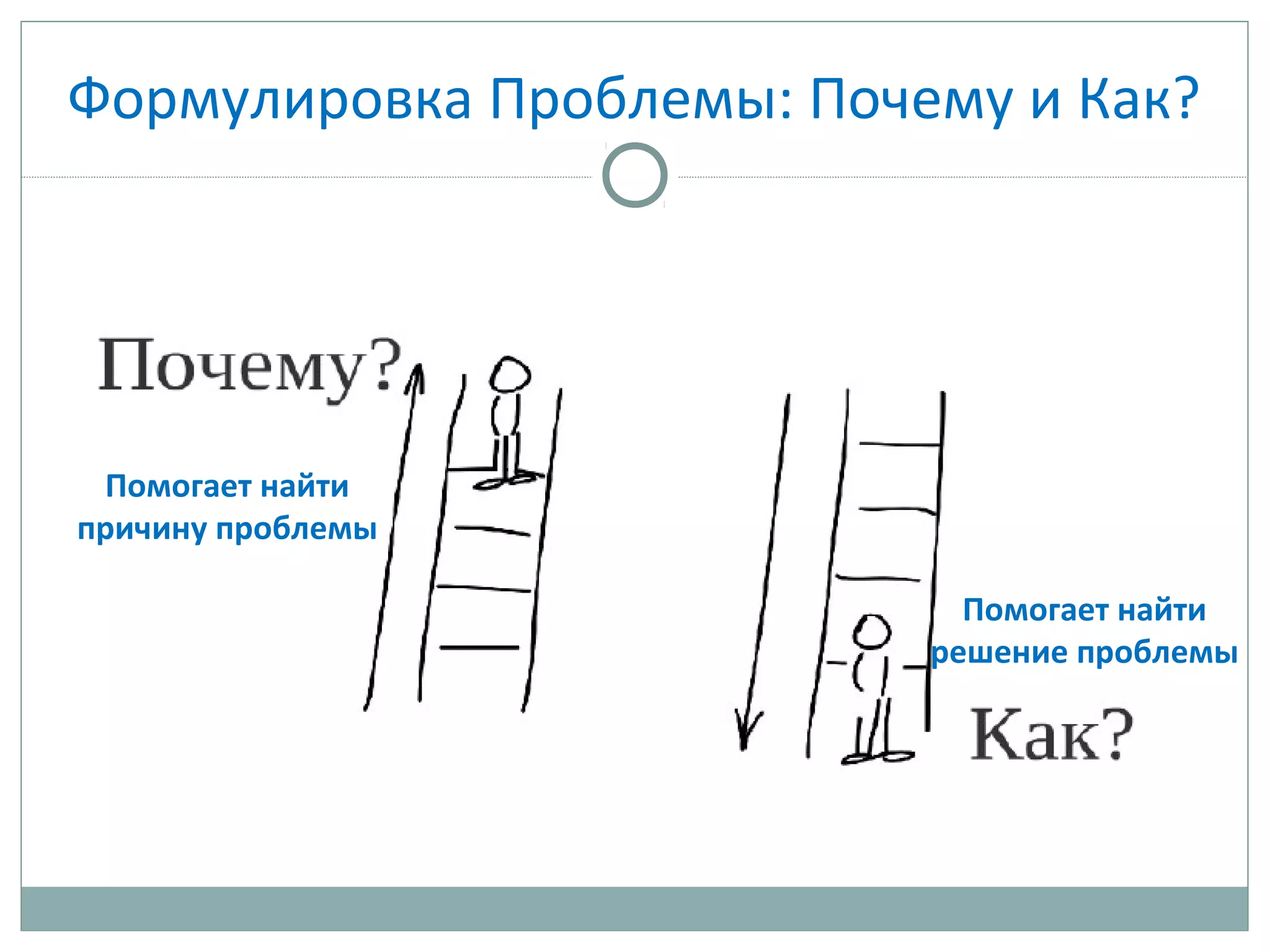 Формулировка Проблемы: Почему и Как?

Почему?

Помогает найти причину проблемы

Помогает найти решение проблемы

Как?